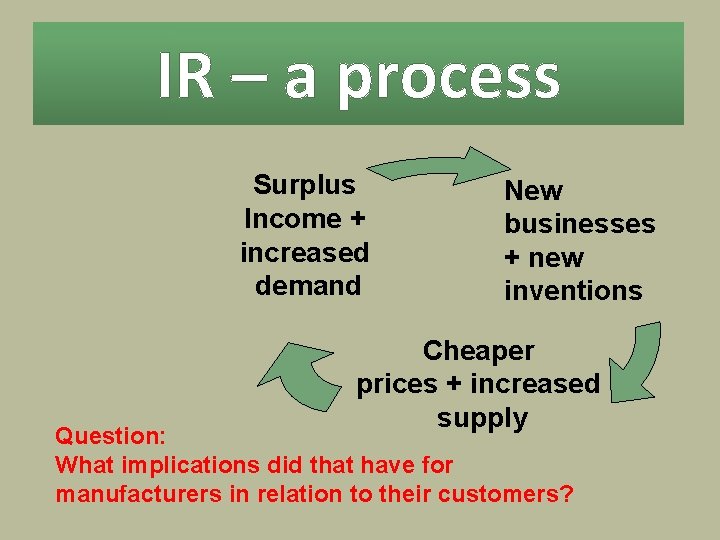 IR – a process

Surplus Income + increased demand

New businesses + new inventions

Cheaper prices + increased supply

Question:
What implications did that have for manufacturers in relation to their customers?